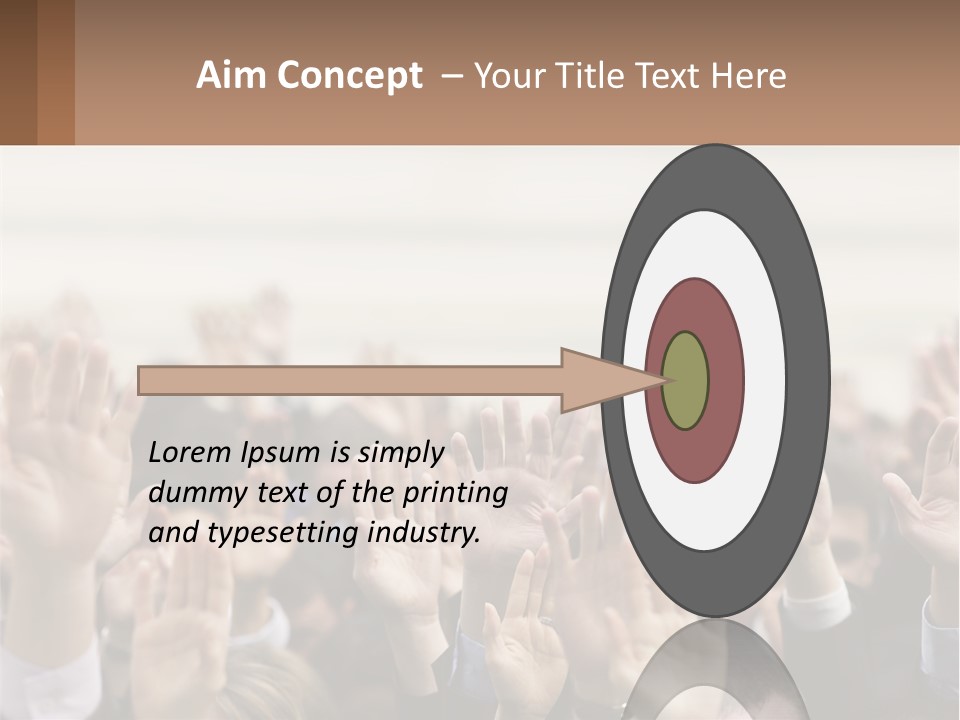 Aim Concept – Your Title Text Here

Lorem Ipsum is simply dummy text of the printing and typesetting industry.